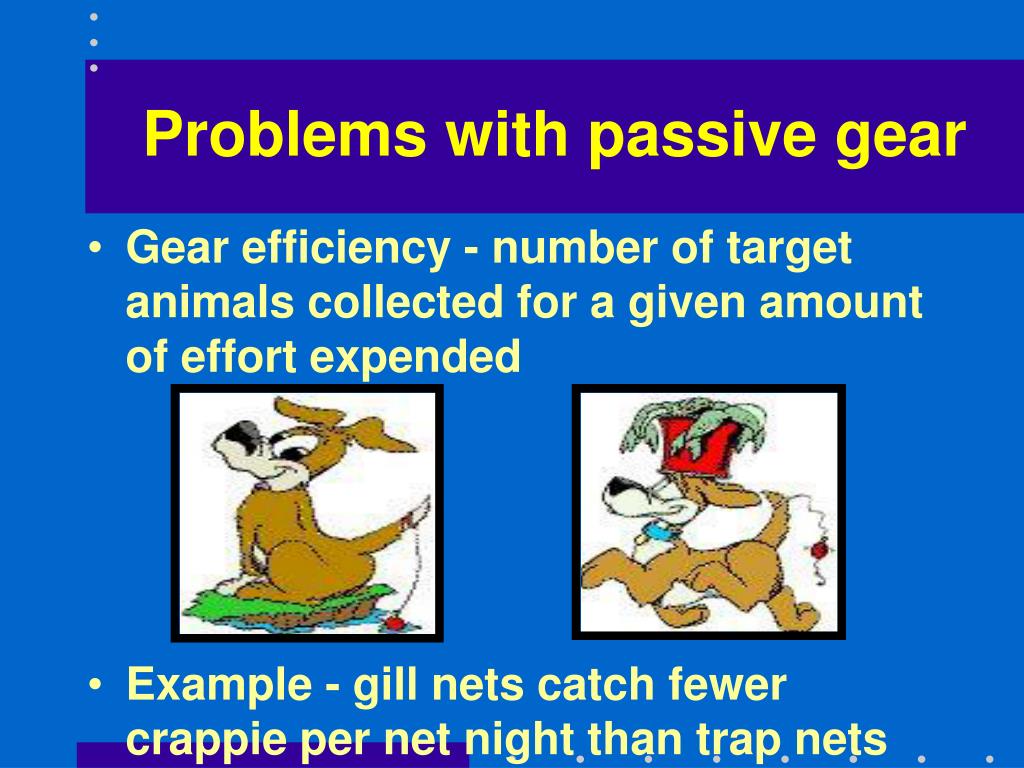 Problems with passive gear

• Gear efficiency - number of target animals collected for a given amount of effort expended

• Example - gill nets catch fewer crappie per net night than trap nets